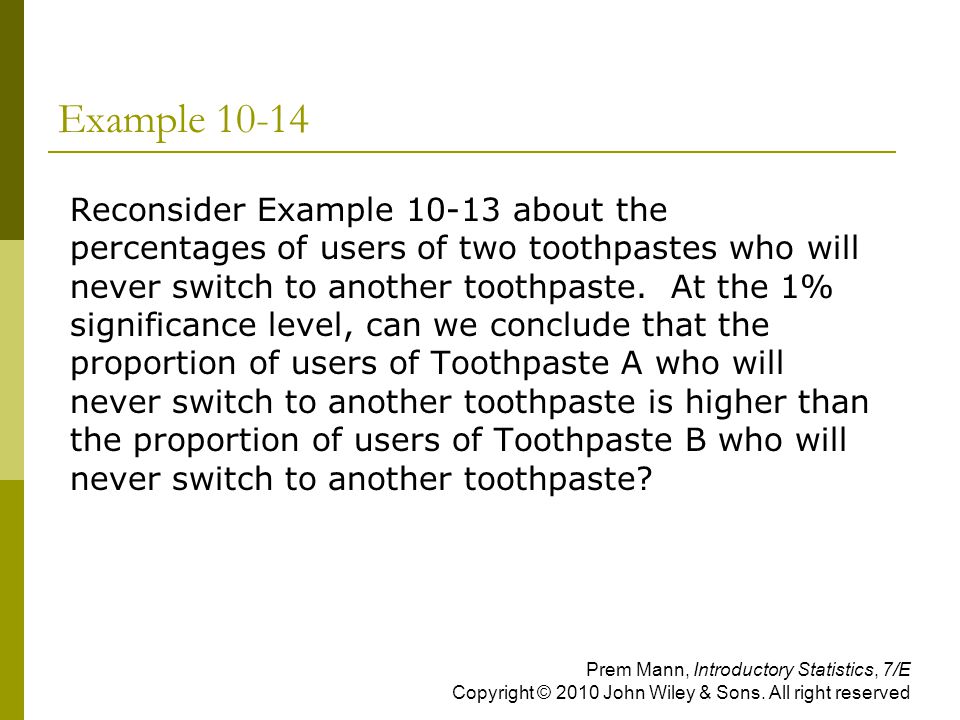 Example 10-14

Reconsider Example 10-13 about the percentages of users of two toothpastes who will never switch to another toothpaste.  At the 1% significance level, can we conclude that the proportion of users of Toothpaste A who will never switch to another toothpaste is higher than the proportion of users of Toothpaste B who will never switch to another toothpaste?

Prem Mann, Introductory Statistics, 7/E
Copyright © 2010 John Wiley & Sons. All right reserved